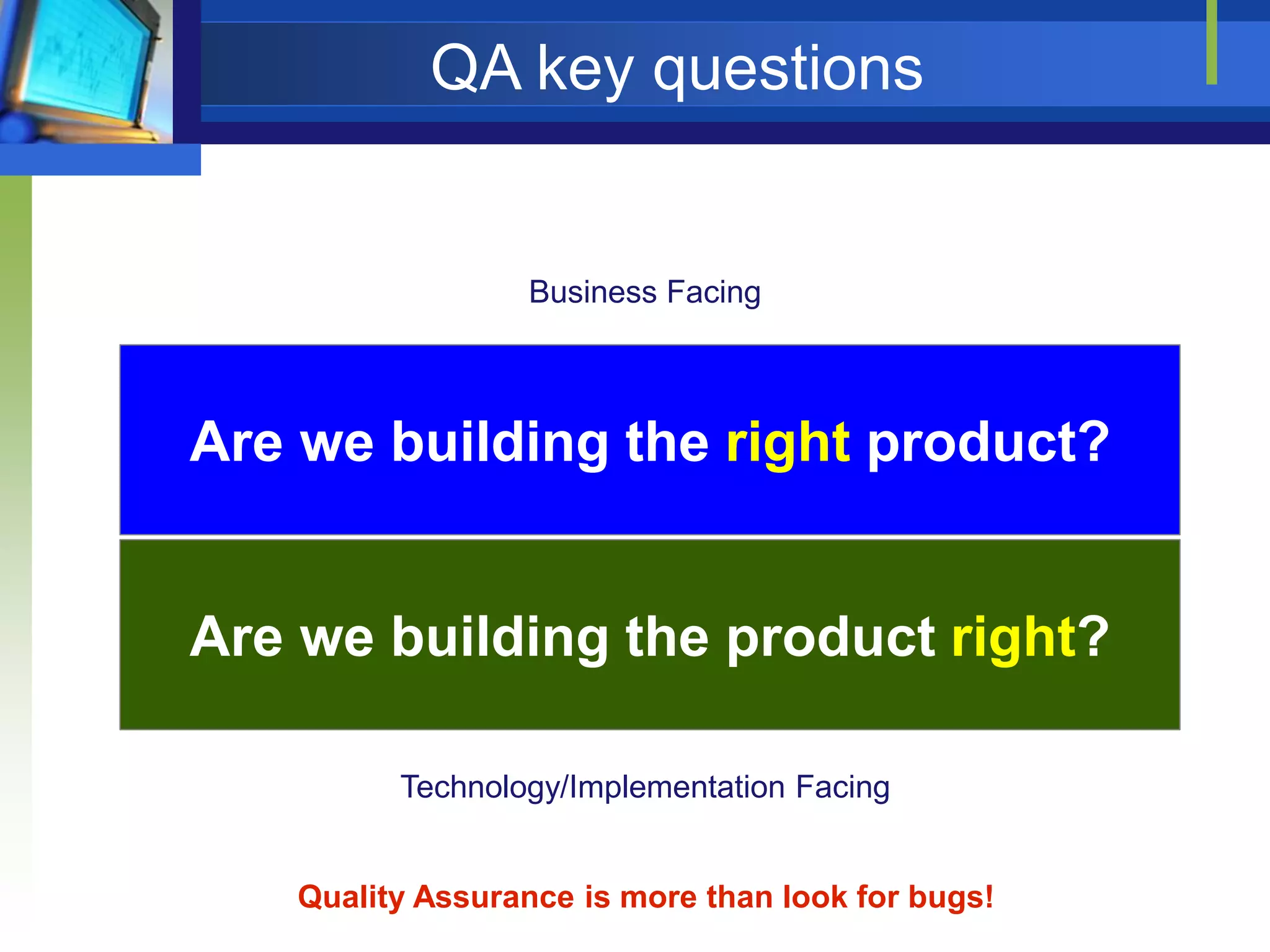 QA key questions

Business Facing

Are we building the right product?

Are we building the product right?

Technology/Implementation Facing

Quality Assurance is more than look for bugs!